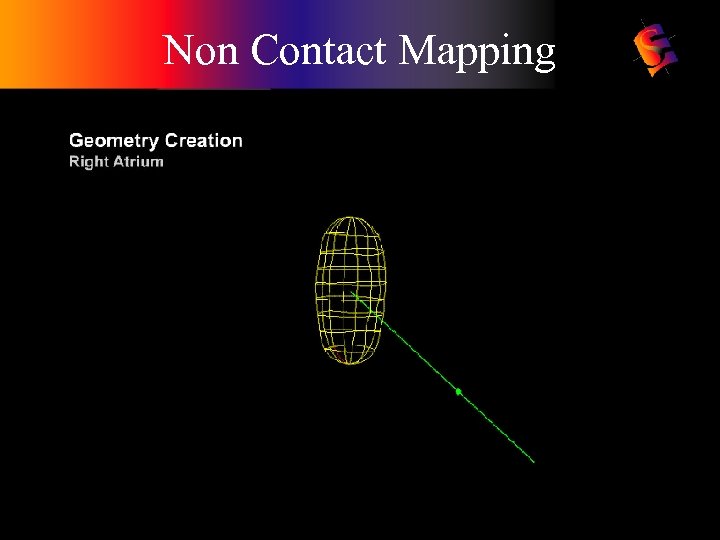 Non Contact Mapping

Geometry Creation
Right Atrium